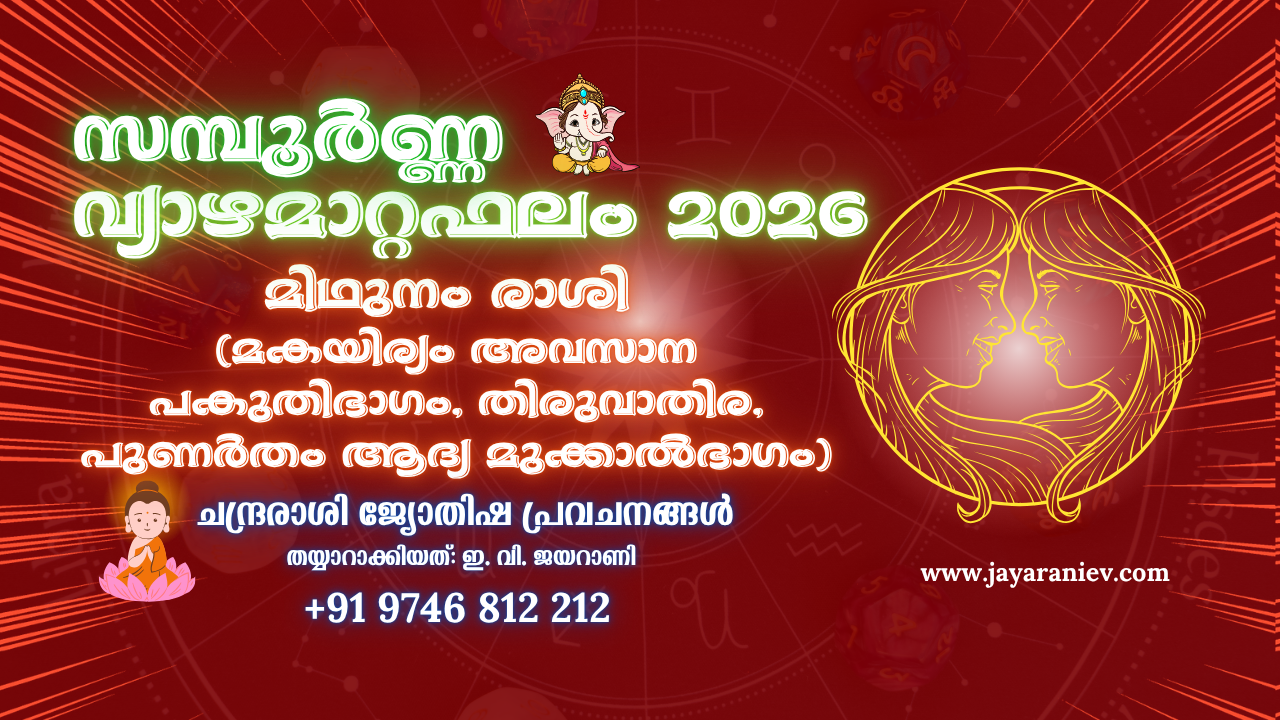 സമ്പൂർണ്ണ
വ്യാഴമാറ്റഫലം 2026

മിഥുനം രാശി
(മകയിര്യം അവസാന പകുതിഭാഗം, തിരുവാതിര, പുണർതം ആദ്യ മുക്കാൽഭാഗം)

ചന്ദ്രരാശി ജ്യോതിഷ പ്രവചനങ്ങൾ
തയ്യാറാക്കിയത്: ഇ. വി. ജയറാണി
+91 9746 812 212

www.jayaraniev.com